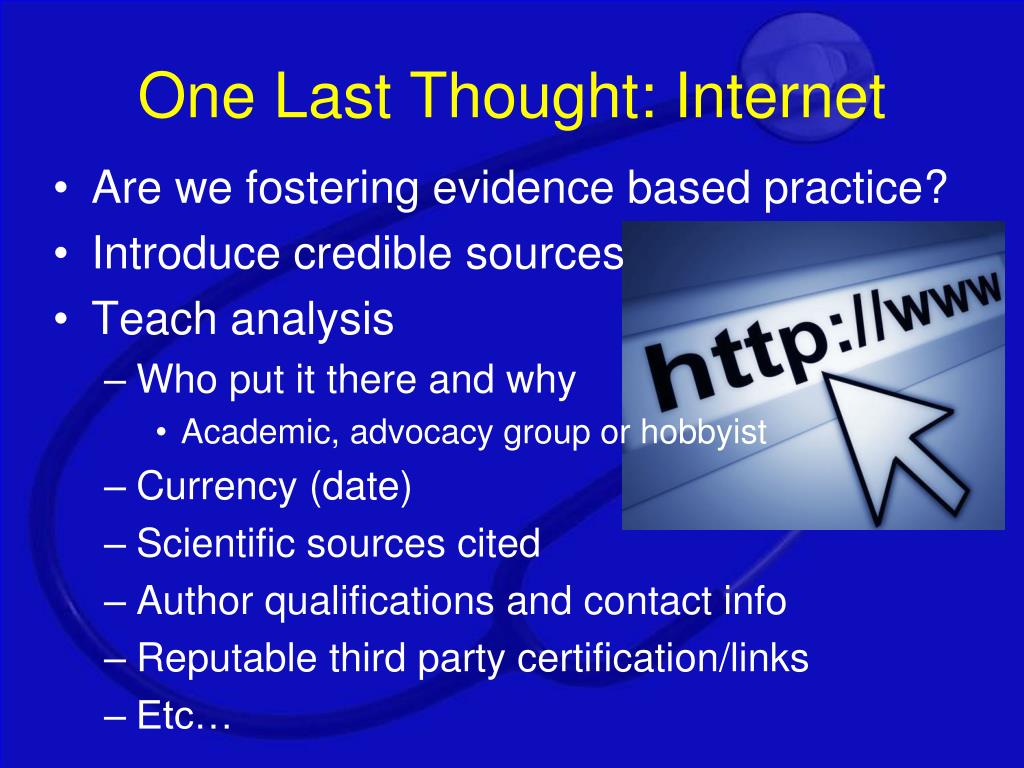 One Last Thought: Internet

• Are we fostering evidence based practice?
• Introduce credible sources
• Teach analysis
– Who put it there and why
• Academic, advocacy group or hobbyist
– Currency (date)
– Scientific sources cited
– Author qualifications and contact info
– Reputable third party certification/links
– Etc…

http://www